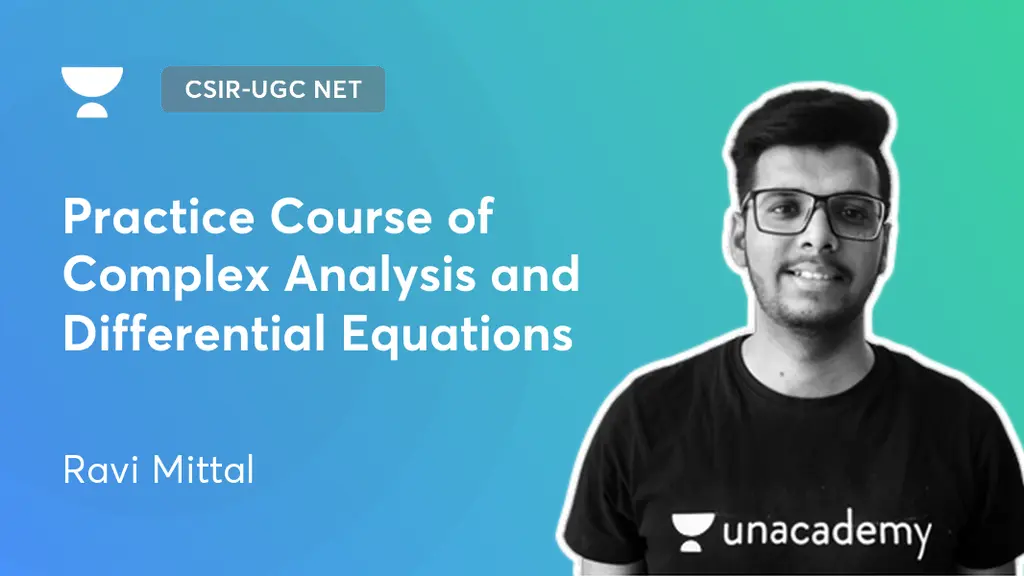 CSIR-UGC NET

Practice Course of Complex Analysis and Differential Equations

Ravi Mittal

unacademy